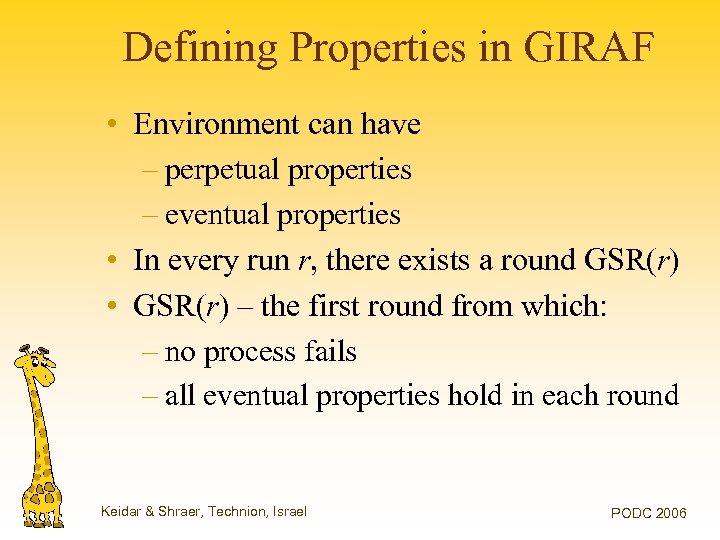 Defining Properties in GIRAF

• Environment can have
– perpetual properties
– eventual properties
• In every run $r$, there exists a round GSR($r$)
• GSR($r$) – the first round from which:
– no process fails
– all eventual properties hold in each round

Keidar & Shraer, Technion, Israel

PODC 2006